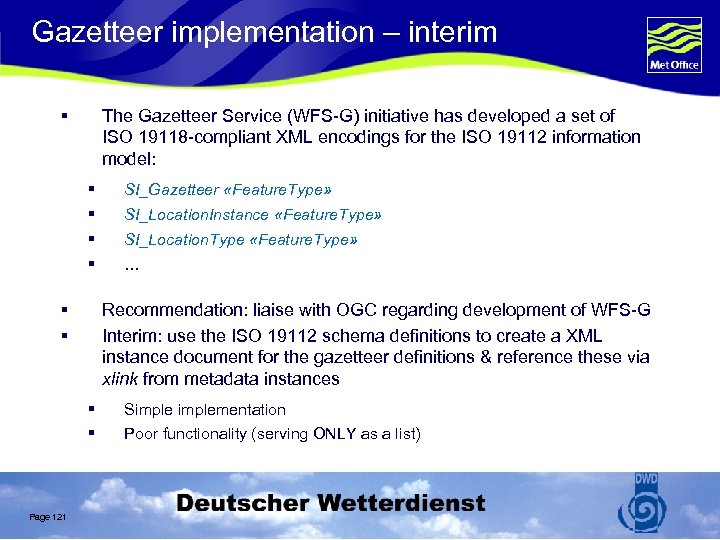 Gazetteer implementation – interim

Met Office

▪ The Gazetteer Service (WFS-G) initiative has developed a set of ISO 19118-compliant XML encodings for the ISO 19112 information model:

▪ SI_Gazetteer «FeatureType»
▪ SI_LocationInstance «FeatureType»
▪ SI_LocationType «FeatureType»
▪ …

▪ Recommendation: liaise with OGC regarding development of WFS-G
▪ Interim: use the ISO 19112 schema definitions to create a XML instance document for the gazetteer definitions & reference these via xlink from metadata instances

▪ Simple implementation
▪ Poor functionality (serving ONLY as a list)

Page 121

Deutscher Wetterdienst

DWD